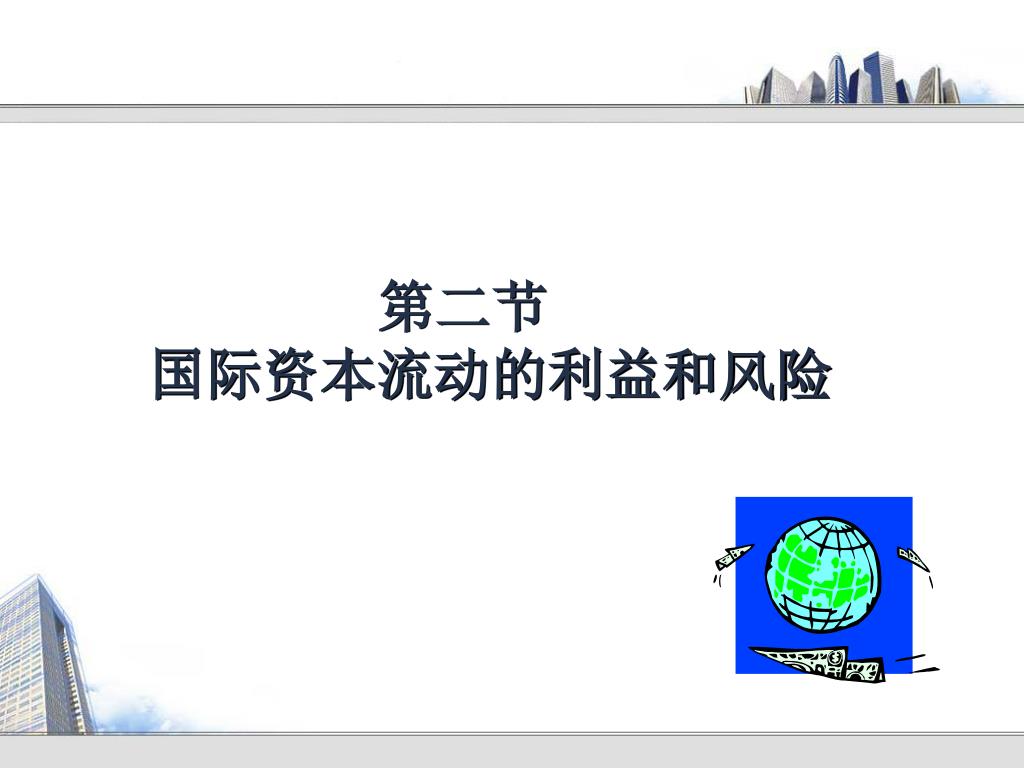 第二节
国际资本流动的利益和风险